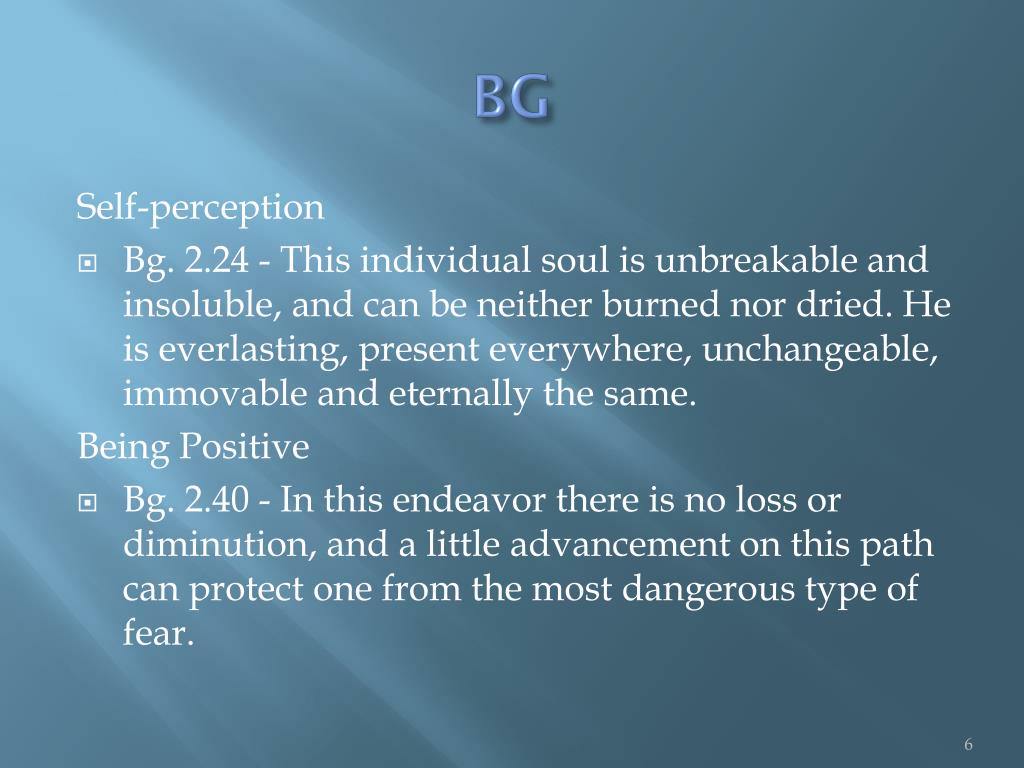 BG

Self-perception

Bg. 2.24 - This individual soul is unbreakable and insoluble, and can be neither burned nor dried. He is everlasting, present everywhere, unchangeable, immovable and eternally the same.

Being Positive

Bg. 2.40 - In this endeavor there is no loss or diminution, and a little advancement on this path can protect one from the most dangerous type of fear.

6